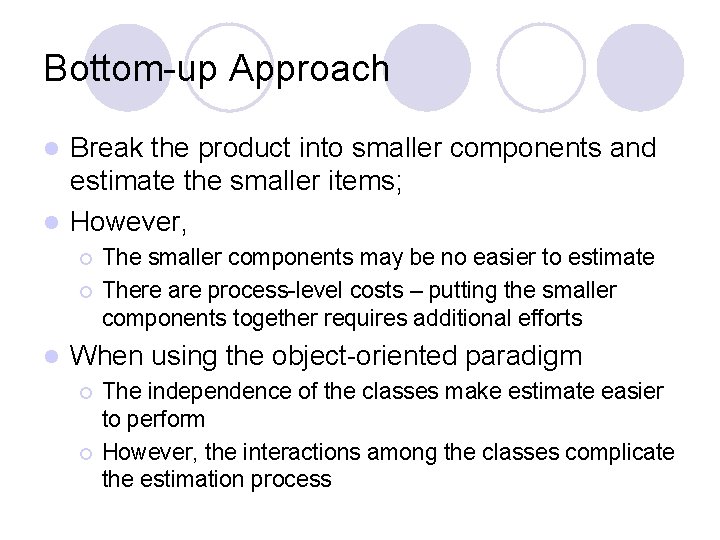 Bottom-up Approach

- Break the product into smaller components and estimate the smaller items;
- However,
  - The smaller components may be no easier to estimate
  - There are process-level costs – putting the smaller components together requires additional efforts
- When using the object-oriented paradigm
  - The independence of the classes make estimate easier to perform
  - However, the interactions among the classes complicate the estimation process